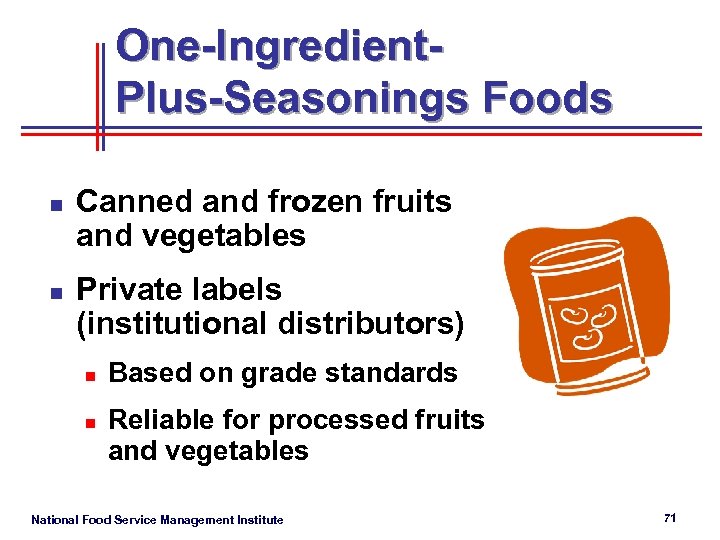 One-Ingredient-Plus-Seasonings Foods

- Canned and frozen fruits and vegetables
- Private labels (institutional distributors)
  - Based on grade standards
  - Reliable for processed fruits and vegetables

National Food Service Management Institute

71